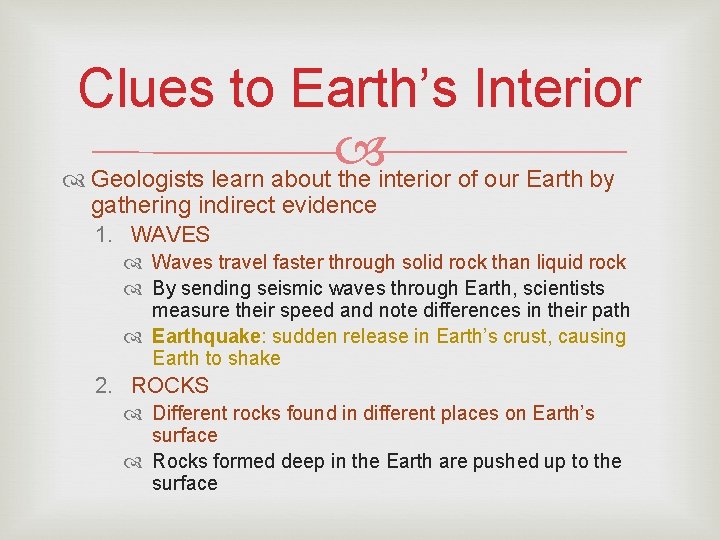 Clues to Earth’s Interior

Geologists learn about the interior of our Earth by gathering indirect evidence

1. WAVES

Waves travel faster through solid rock than liquid rock

By sending seismic waves through Earth, scientists measure their speed and note differences in their path

Earthquake: sudden release in Earth’s crust, causing Earth to shake

2. ROCKS

Different rocks found in different places on Earth’s surface

Rocks formed deep in the Earth are pushed up to the surface